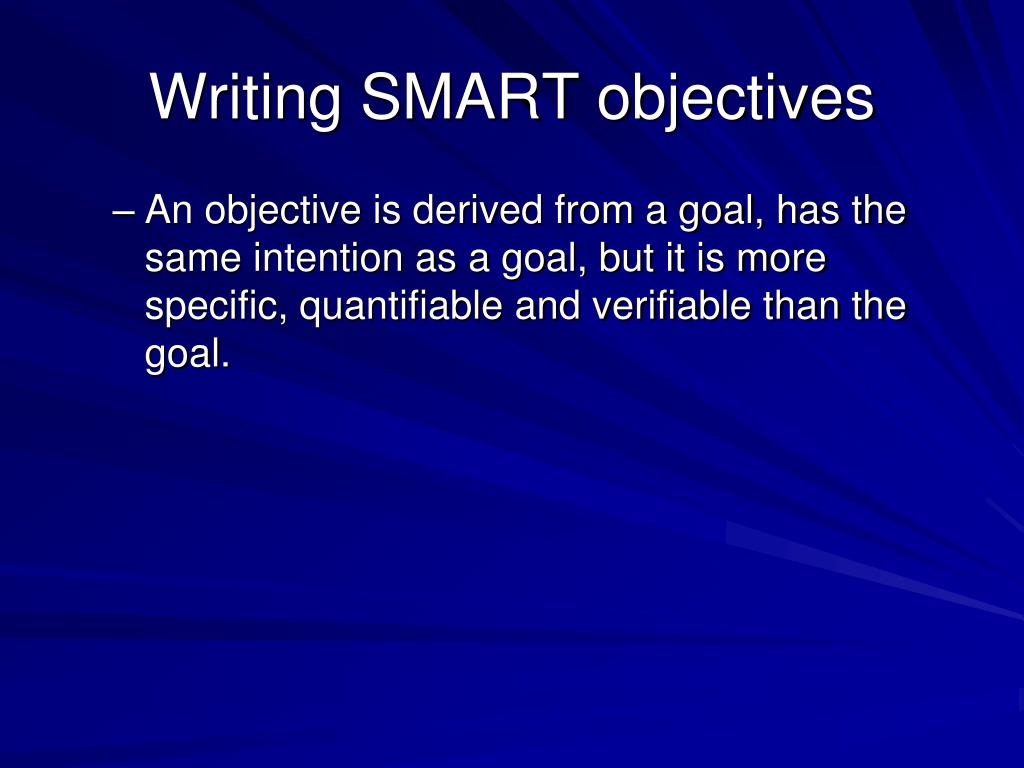 Writing SMART objectives

– An objective is derived from a goal, has the same intention as a goal, but it is more specific, quantifiable and verifiable than the goal.